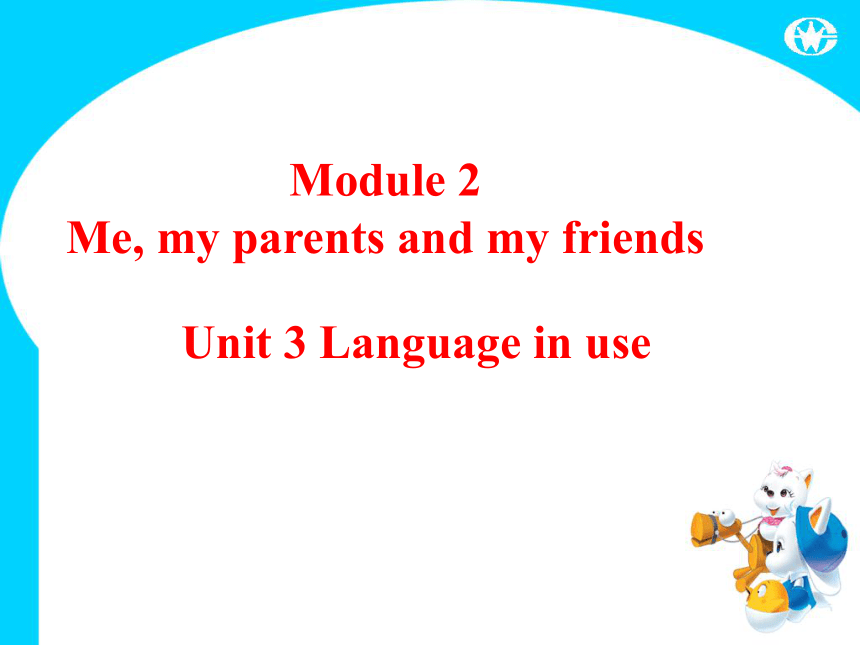 Module 2
Me, my parents and my friends

Unit 3 Language in use